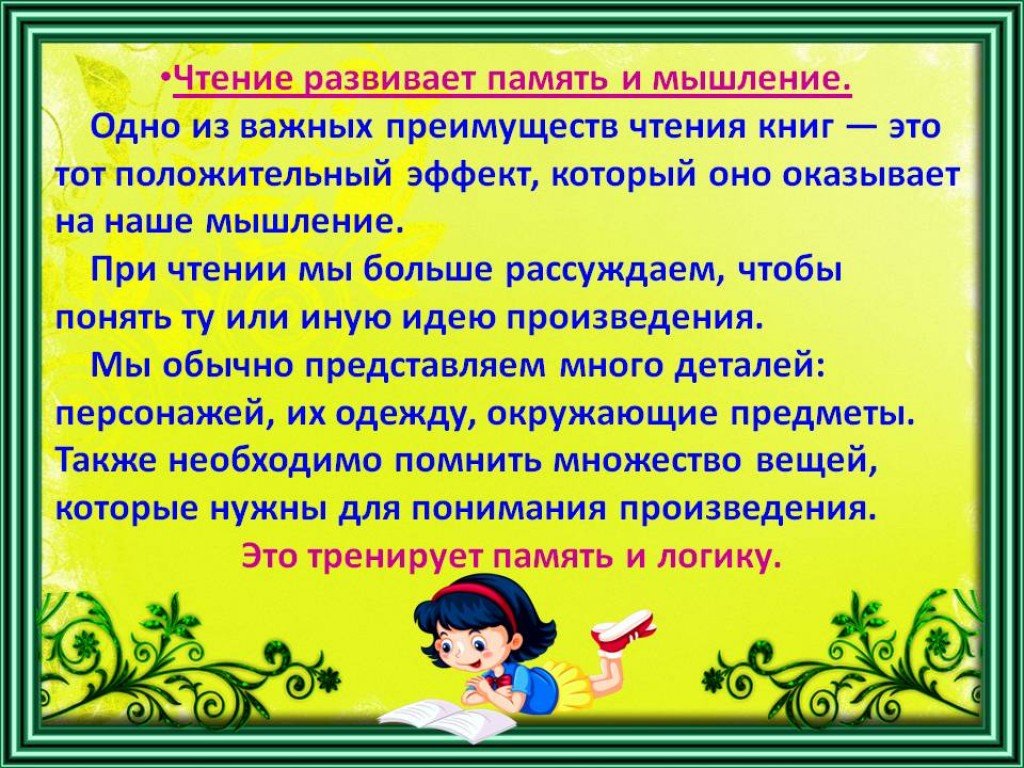 •Чтение развивает память и мышление.

Одно из важных преимуществ чтения книг — это тот положительный эффект, который оно оказывает на наше мышление.

При чтении мы больше рассуждаем, чтобы понять ту или иную идею произведения.

Мы обычно представляем много деталей: персонажей, их одежду, окружающие предметы. Также необходимо помнить множество вещей, которые нужны для понимания произведения.

Это тренирует память и логику.